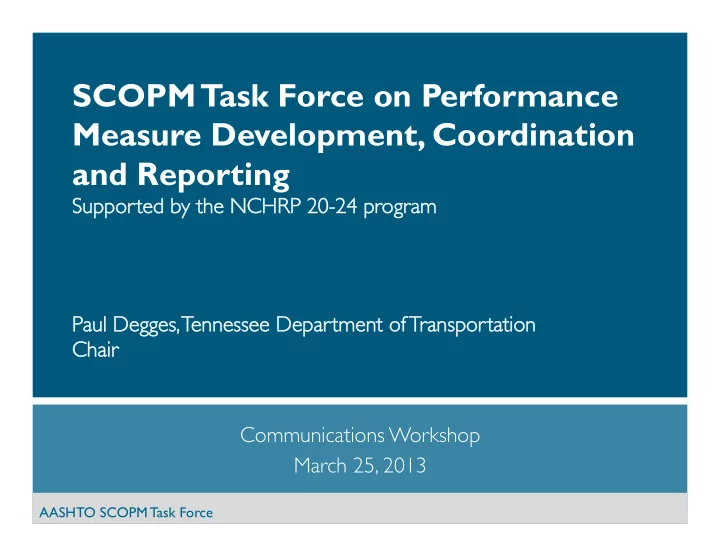 SCOPM Task Force on Performance Measure Development, Coordination and Reporting
Supported by the NCHRP 20-24 program

Paul Degges, Tennessee Department of Transportation
Chair

Communications Workshop
March 25, 2013

AASHTO SCOPM Task Force